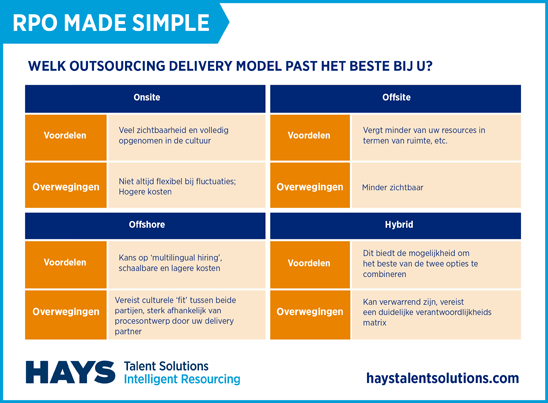 RPO MADE SIMPLE

WELK OUTSOURCING DELIVERY MODEL PAST HET BESTE BIJ U?

| Onsite | |
|---|---|
| Voordelen | Veel zichtbaarheid en volledig opgenomen in de cultuur |
| Overwegingen | Niet altijd flexibel bij fluctuaties; Hogere kosten |

| Offsite | |
|---|---|
| Voordelen | Vergt minder van uw resources in termen van ruimte, etc. |
| Overwegingen | Minder zichtbaar |

| Offshore | |
|---|---|
| Voordelen | Kans op 'multilingual hiring', schaalbare en lagere kosten |
| Overwegingen | Vereist culturele 'fit' tussen beide partijen, sterk afhankelijk van procesontwerp door uw delivery partner |

| Hybrid | |
|---|---|
| Voordelen | Dit biedt de mogelijkheid om het beste van de twee opties te combineren |
| Overwegingen | Kan verwarrend zijn, vereist een duidelijke verantwoordlijkheids matrix |

HAYS Talent Solutions Intelligent Resourcing

haystalentsolutions.com